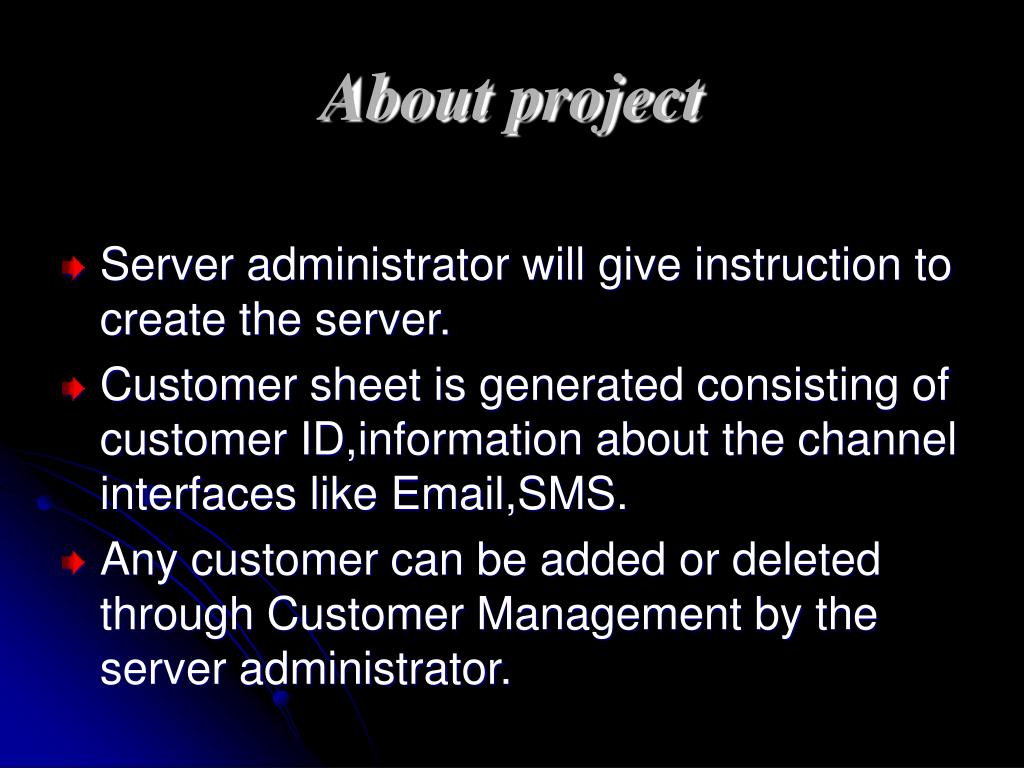 About project

Server administrator will give instruction to create the server.

Customer sheet is generated consisting of customer ID,information about the channel interfaces like Email,SMS.

Any customer can be added or deleted through Customer Management by the server administrator.